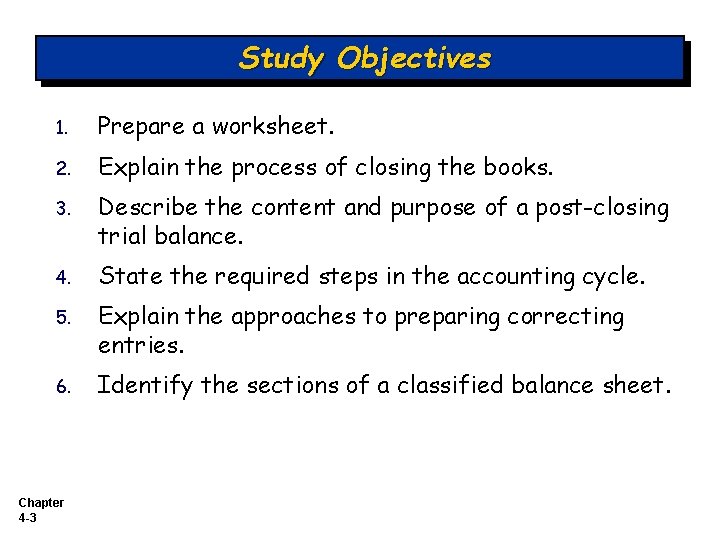 Study Objectives

1. Prepare a worksheet.

2. Explain the process of closing the books.

3. Describe the content and purpose of a post-closing trial balance.

4. State the required steps in the accounting cycle.

5. Explain the approaches to preparing correcting entries.

6. Identify the sections of a classified balance sheet.

Chapter 4-3